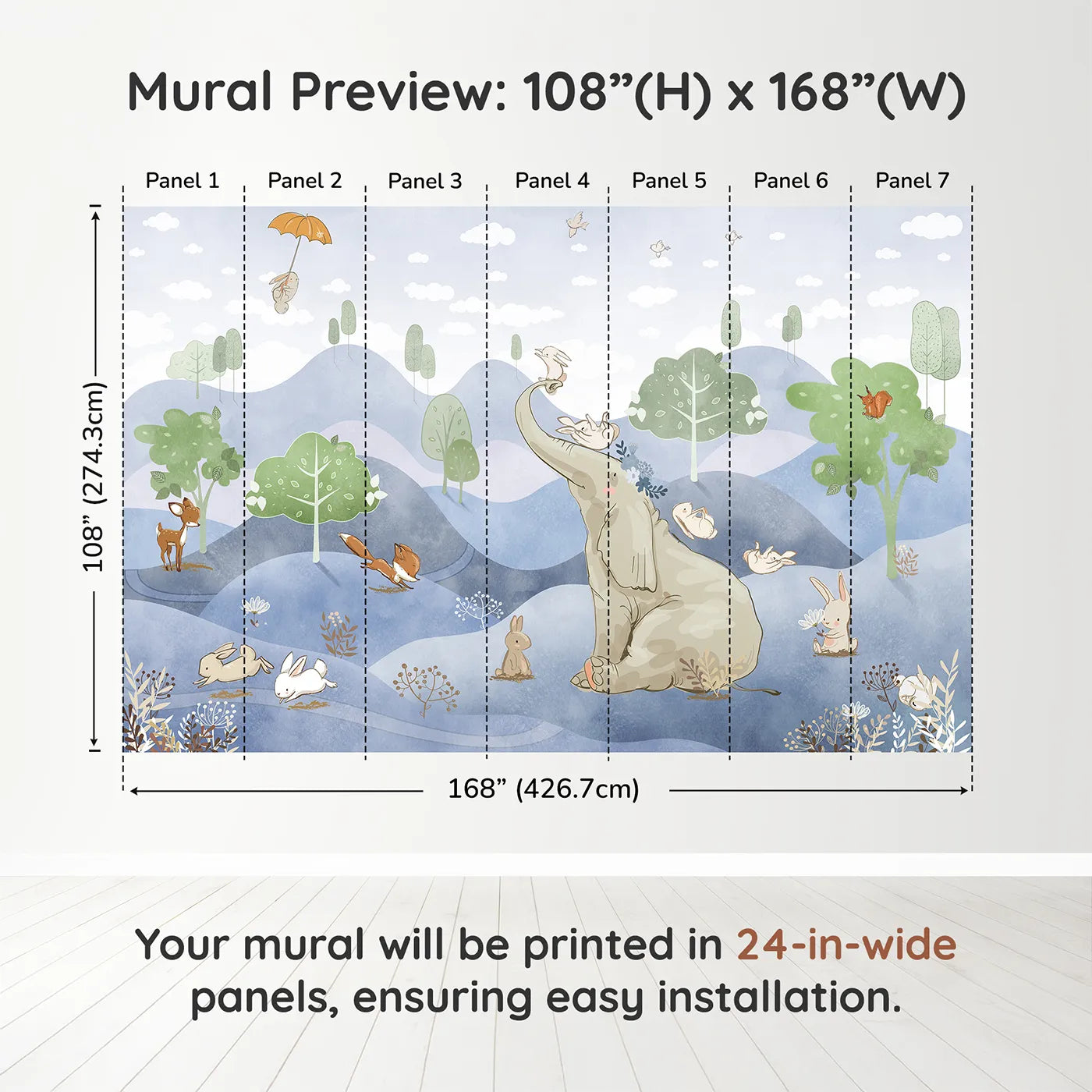 Mural Preview: 108”(H) x 168”(W)

Panel 1
Panel 2
Panel 3
Panel 4
Panel 5
Panel 6
Panel 7

108” (274.3cm)

168” (426.7cm)

Your mural will be printed in 24-in-wide panels, ensuring easy installation.